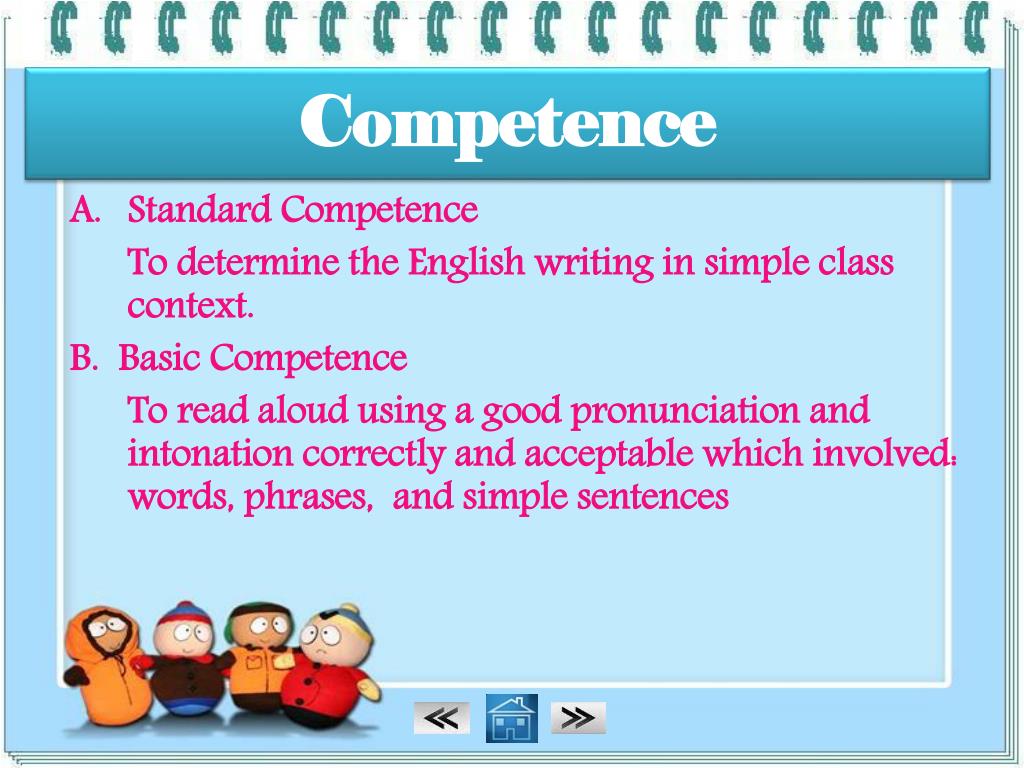 Competence

A. Standard Competence

To determine the English writing in simple class context.

B. Basic Competence

To read aloud using a good pronunciation and intonation correctly and acceptable which involved: words, phrases, and simple sentences

≪ ≫